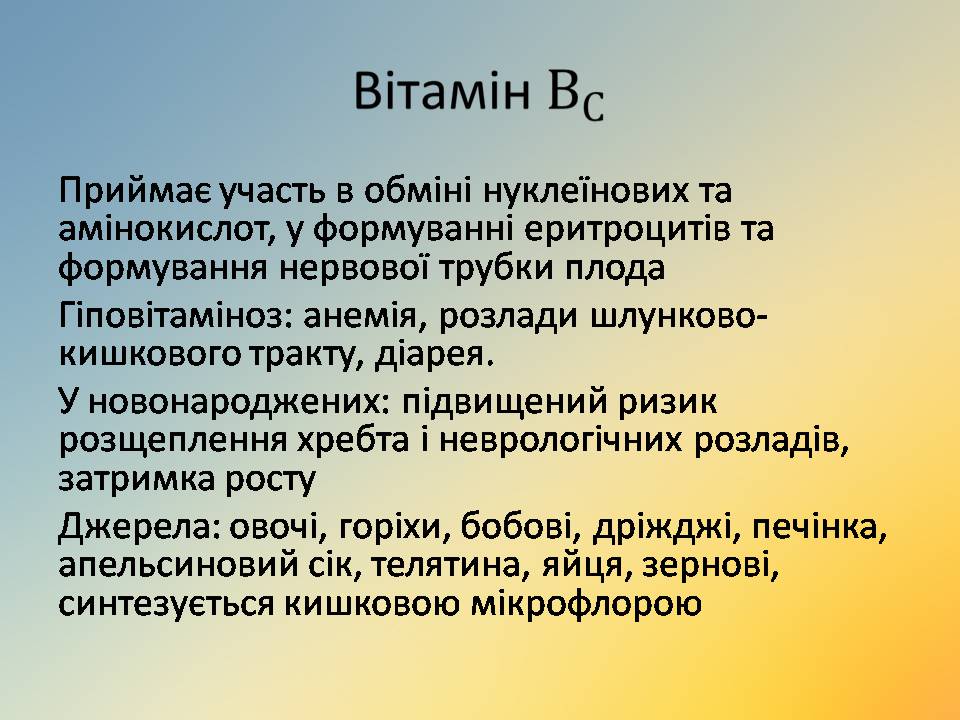 Вітамін $B_C$

Приймає участь в обміні нуклеїнових та амінокислот, у формуванні еритроцитів та формування нервової трубки плода

Гіповітаміноз: анемія, розлади шлунково-кишкового тракту, діарея.

У новонароджених: підвищений ризик розщеплення хребта і неврологічних розладів, затримка росту

Джерела: овочі, горіхи, бобові, дріжджі, печінка, апельсиновий сік, телятина, яйця, зернові, синтезується кишковою мікрофлорою